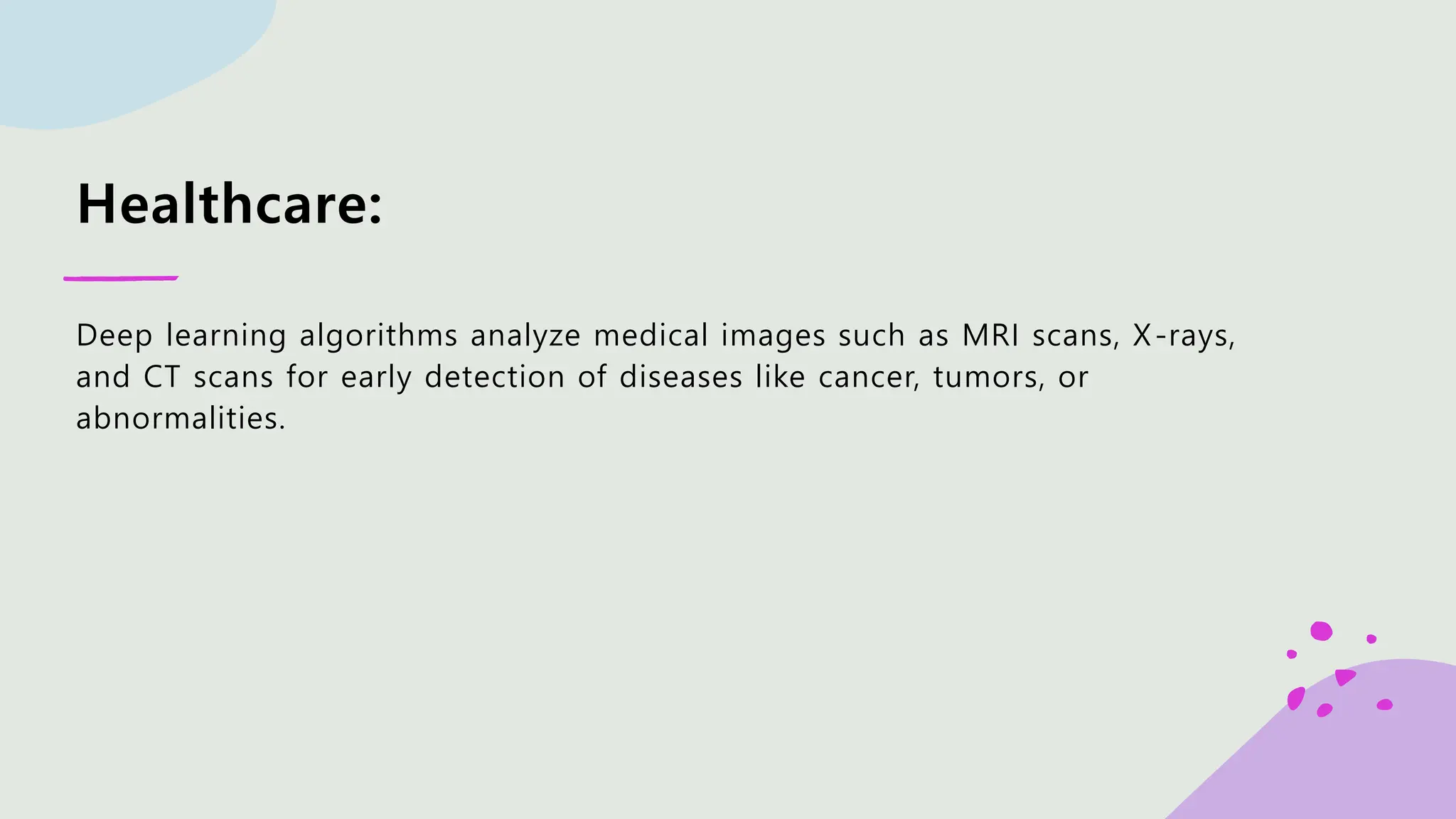 Healthcare:

Deep learning algorithms analyze medical images such as MRI scans, X-rays, and CT scans for early detection of diseases like cancer, tumors, or abnormalities.